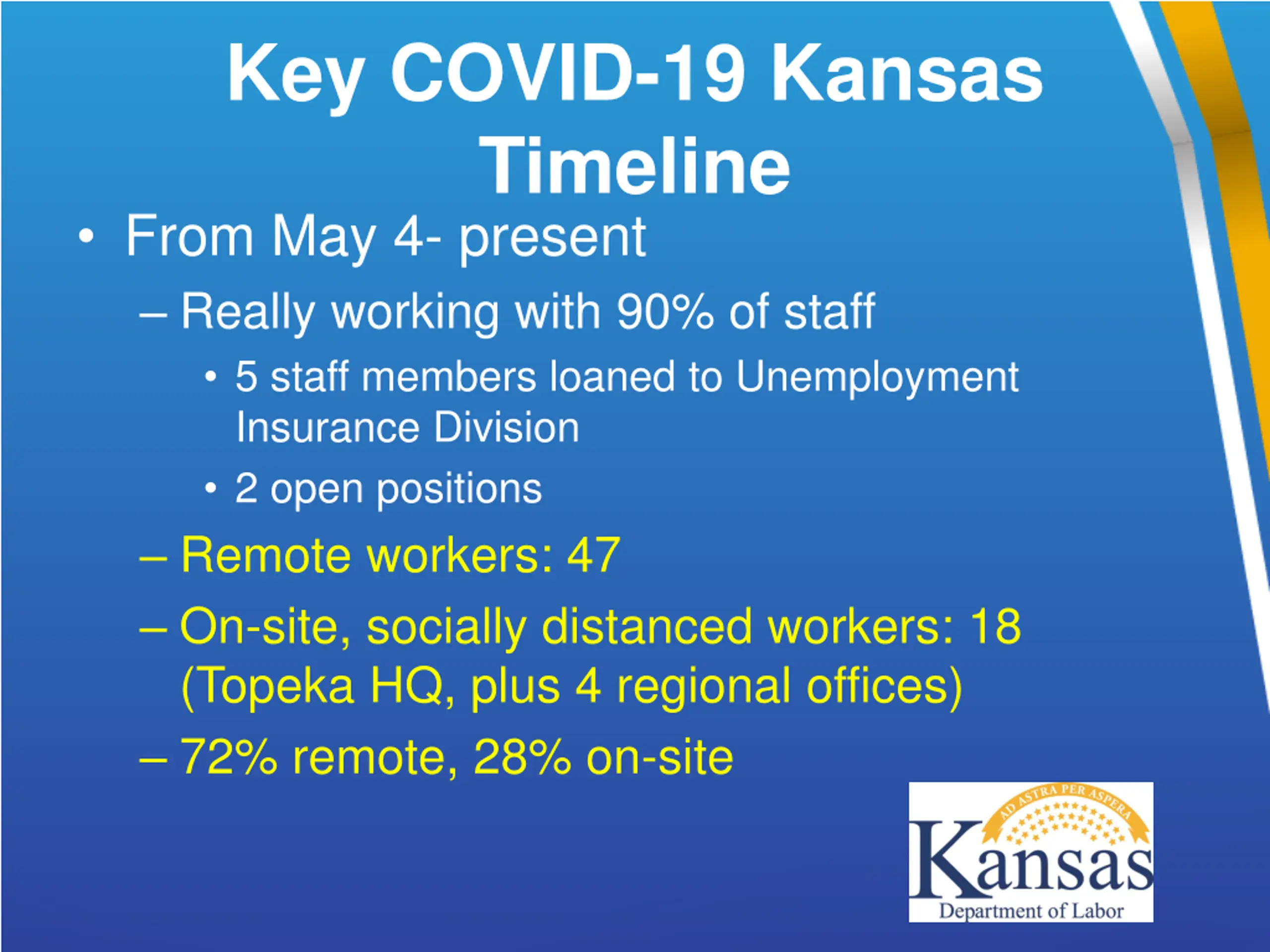 Key COVID-19 Kansas Timeline

• From May 4- present

– Really working with 90% of staff

• 5 staff members loaned to Unemployment Insurance Division

• 2 open positions

– Remote workers: 47

– On-site, socially distanced workers: 18 (Topeka HQ, plus 4 regional offices)

– 72% remote, 28% on-site

AD ASTRA PER ASPERA
Kansas
Department of Labor